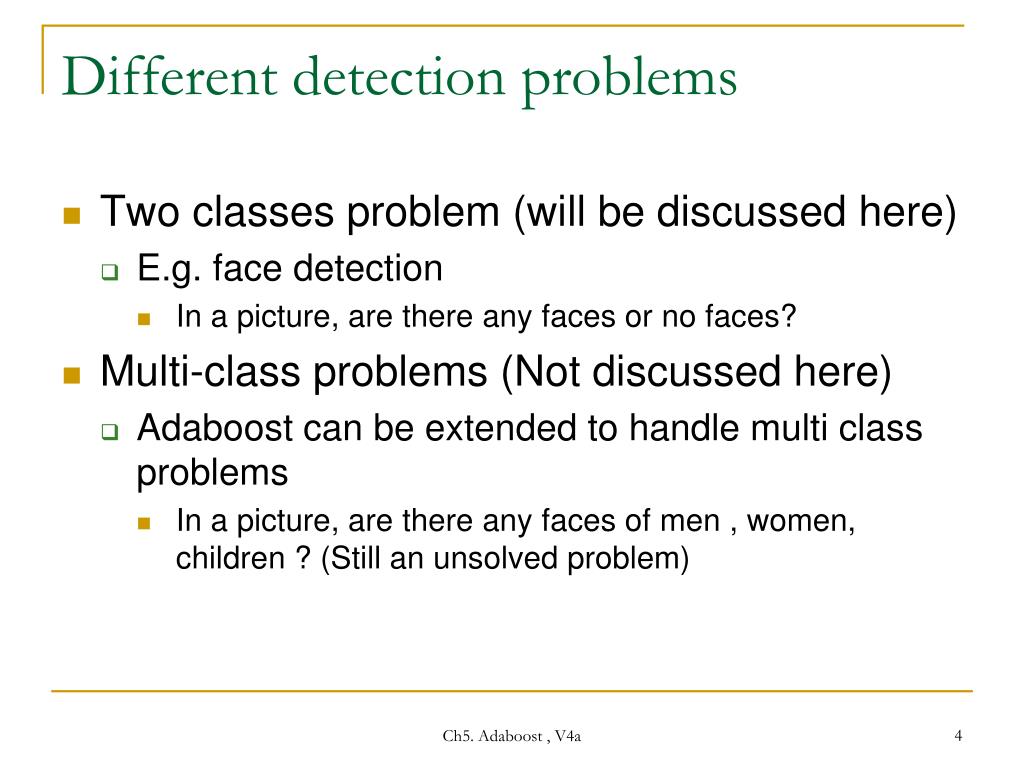 Different detection problems

Two classes problem (will be discussed here)

E.g. face detection

In a picture, are there any faces or no faces?

Multi-class problems (Not discussed here)

Adaboost can be extended to handle multi class problems

In a picture, are there any faces of men , women, children ? (Still an unsolved problem)

Ch5. Adaboost , V4a

4